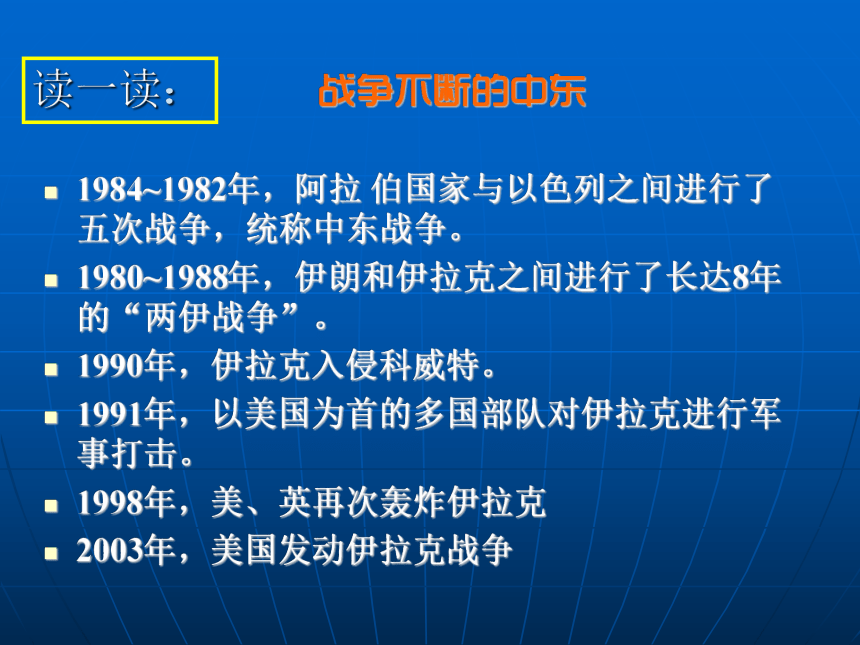 读一读：

战争不断的中东

- 1984~1982年，阿拉 伯国家与以色列之间进行了五次战争，统称中东战争。
- 1980~1988年，伊朗和伊拉克之间进行了长达8年的“两伊战争”。
- 1990年，伊拉克入侵科威特。
- 1991年，以美国为首的多国部队对伊拉克进行军事打击。
- 1998年，美、英再次轰炸伊拉克
- 2003年，美国发动伊拉克战争